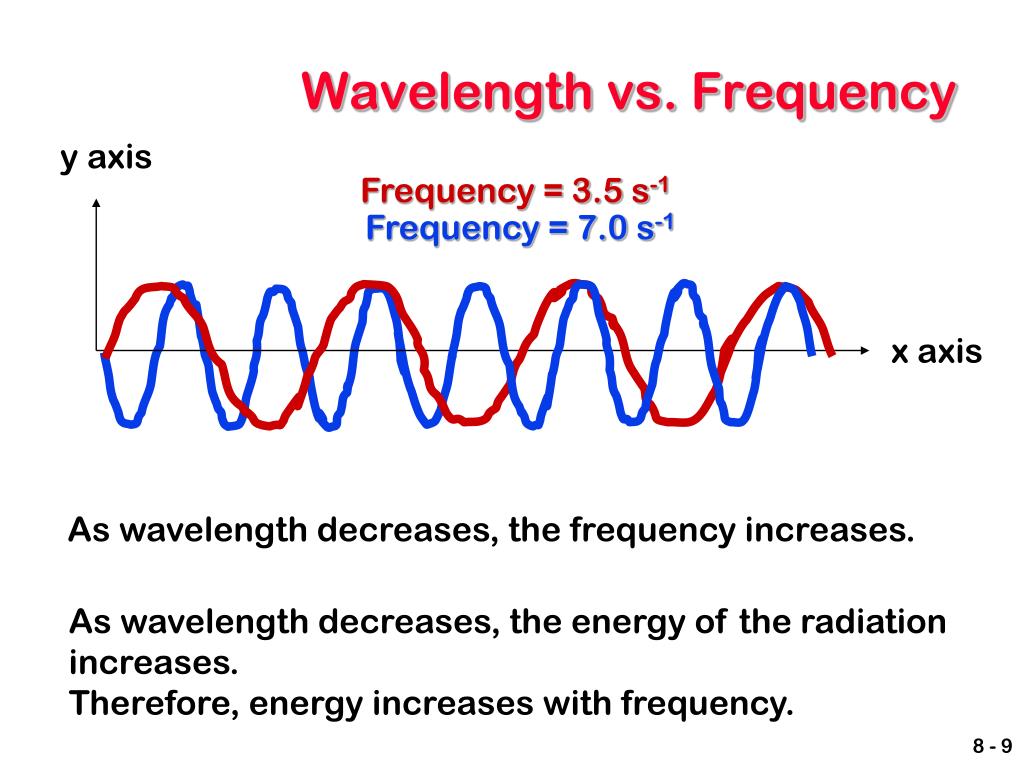 Wavelength vs. Frequency

y axis

Frequency = 3.5 $s^{-1}$

Frequency = 7.0 $s^{-1}$

x axis

As wavelength decreases, the frequency increases.

As wavelength decreases, the energy of the radiation increases.
Therefore, energy increases with frequency.

8 - 9